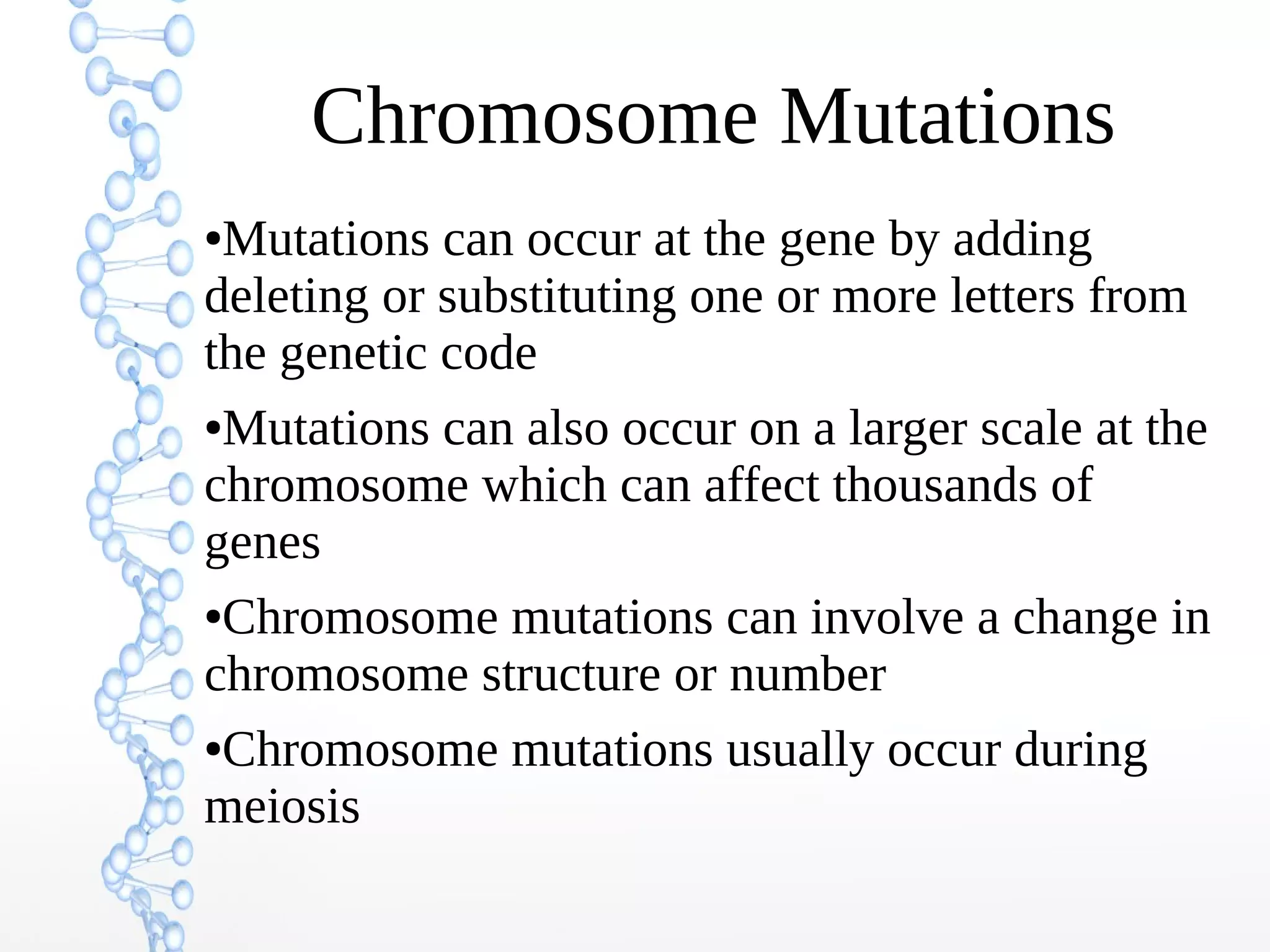 Chromosome Mutations

•Mutations can occur at the gene by adding deleting or substituting one or more letters from the genetic code

•Mutations can also occur on a larger scale at the chromosome which can affect thousands of genes

•Chromosome mutations can involve a change in chromosome structure or number

•Chromosome mutations usually occur during meiosis